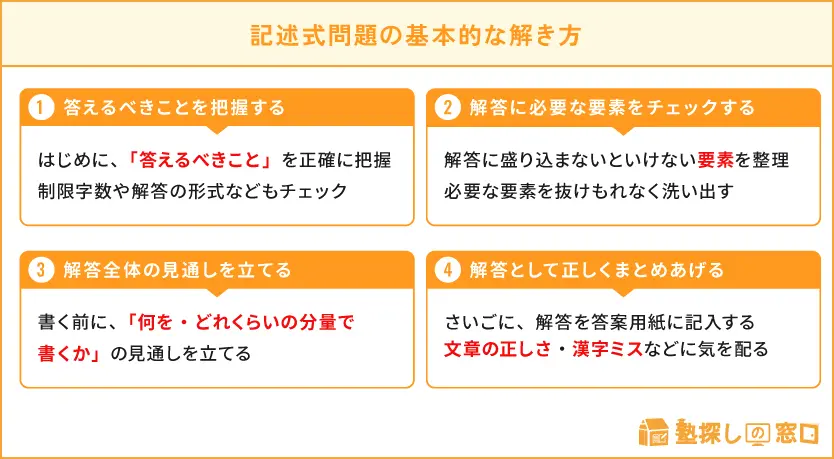 記述式問題の基本的な解き方

1 答えるべきことを把握する

はじめに、「答えるべきこと」を正確に把握
制限字数や解答の形式などもチェック

2 解答に必要な要素をチェックする

解答に盛り込まないといけない要素を整理
必要な要素を抜けもれなく洗い出す

3 解答全体の見通しを立てる

書く前に、「何を・どれくらいの分量で書くか」の見通しを立てる

4 解答として正しくまとめあげる

さいごに、解答を答案用紙に記入する
文章の正しさ・漢字ミスなどに気を配る

塾探しの窓口